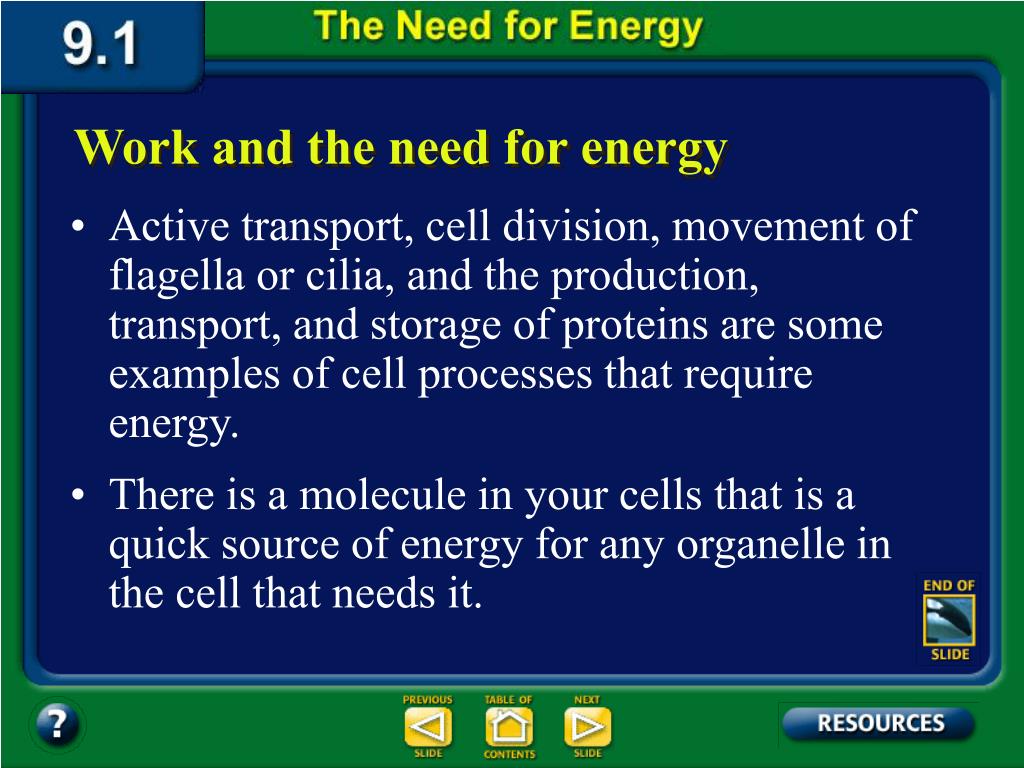 9.1

The Need for Energy

Work and the need for energy

• Active transport, cell division, movement of flagella or cilia, and the production, transport, and storage of proteins are some examples of cell processes that require energy.

• There is a molecule in your cells that is a quick source of energy for any organelle in the cell that needs it.

END OF SLIDE

?

PREVIOUS SLIDE

TABLE OF CONTENTS

NEXT SLIDE

RESOURCES